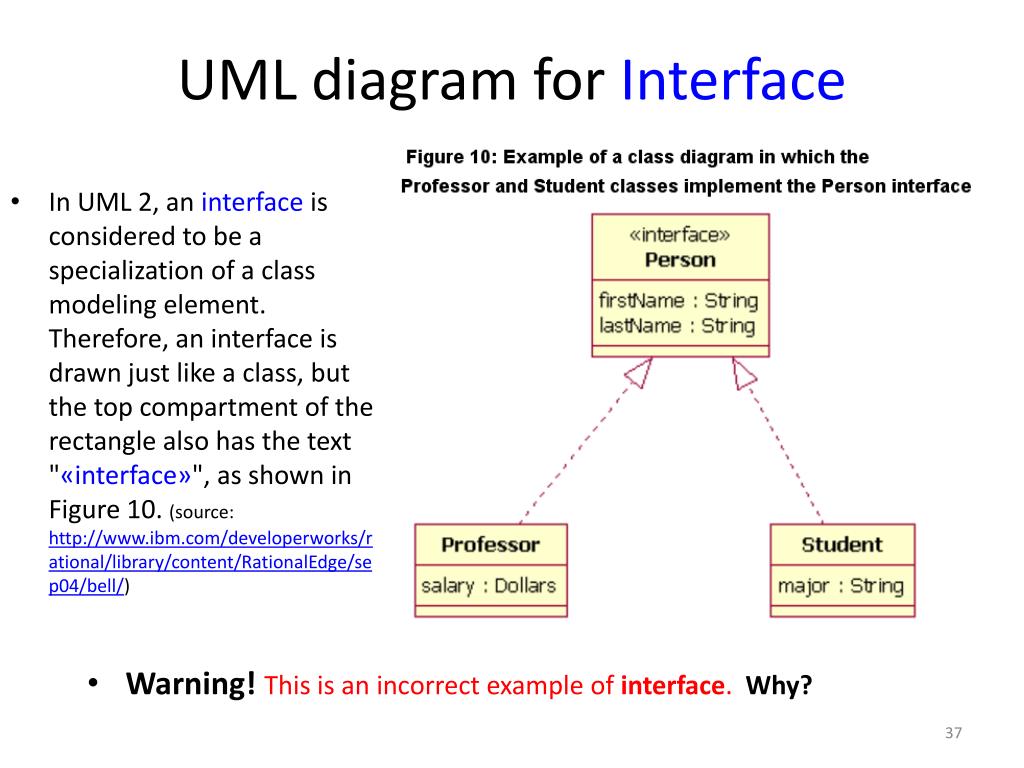 UML diagram for Interface

• In UML 2, an interface is considered to be a specialization of a class modeling element. Therefore, an interface is drawn just like a class, but the top compartment of the rectangle also has the text "«interface»", as shown in Figure 10. (source: http://www.ibm.com/developerworks/rational/library/content/RationalEdge/sep04/bell/)

Figure 10: Example of a class diagram in which the Professor and Student classes implement the Person interface

«interface»
Person
firstName : String
lastName : String

Professor
salary : Dollars

Student
major : String

• Warning! This is an incorrect example of interface. Why?

37